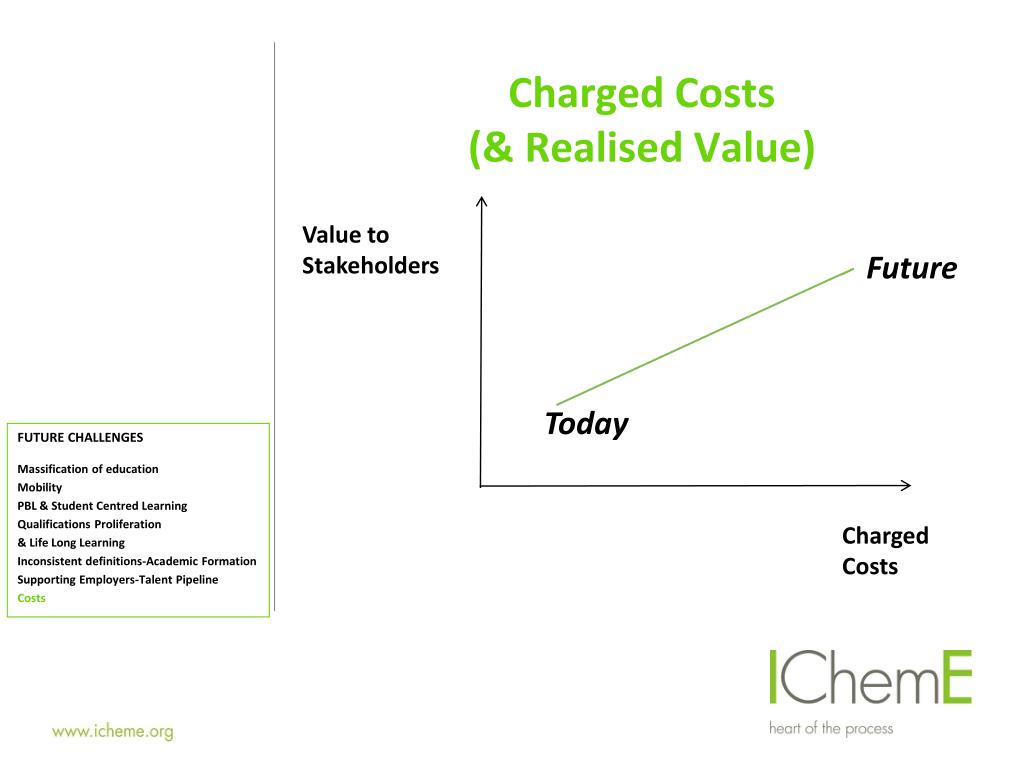 Charged Costs
(& Realised Value)

Value to Stakeholders

Future

Today

Charged Costs

FUTURE CHALLENGES

Massification of education
Mobility
PBL & Student Centred Learning
Qualifications Proliferation
& Life Long Learning
Inconsistent definitions-Academic Formation
Supporting Employers-Talent Pipeline
Costs

IChemE
heart of the process

www.icheme.org